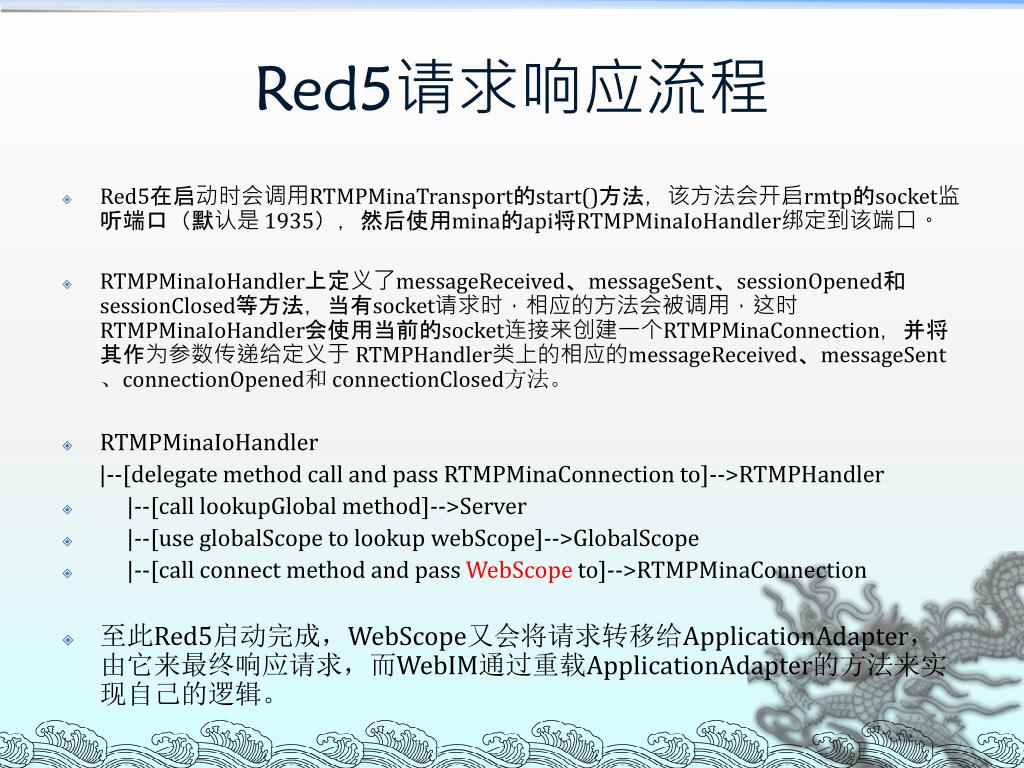 Red5请求响应流程

Red5在启动时会调用RTMPMinaTransport的start()方法，该方法会开启rmtp的socket监听端口（默认是 1935），然后使用mina的api将RTMPMinaIoHandler绑定到该端口。

RTMPMinaIoHandler上定义了messageReceived、messageSent、sessionOpened和sessionClosed等方法，当有socket请求时，相应的方法会被调用，这时RTMPMinaIoHandler会使用当前的socket连接来创建一个RTMPMinaConnection，并将其作为参数传递给定义于 RTMPHandler类上的相应的messageReceived、messageSent、connectionOpened和 connectionClosed方法。

RTMPMinaIoHandler
|--[delegate method call and pass RTMPMinaConnection to]-->RTMPHandler

|--[call lookupGlobal method]-->Server

|--[use globalScope to lookup webScope]-->GlobalScope

|--[call connect method and pass WebScope to]-->RTMPMinaConnection

至此Red5启动完成，WebScope又会将请求转移给ApplicationAdapter，由它来最终响应请求，而WebIM通过重载ApplicationAdapter的方法来实现自己的逻辑。